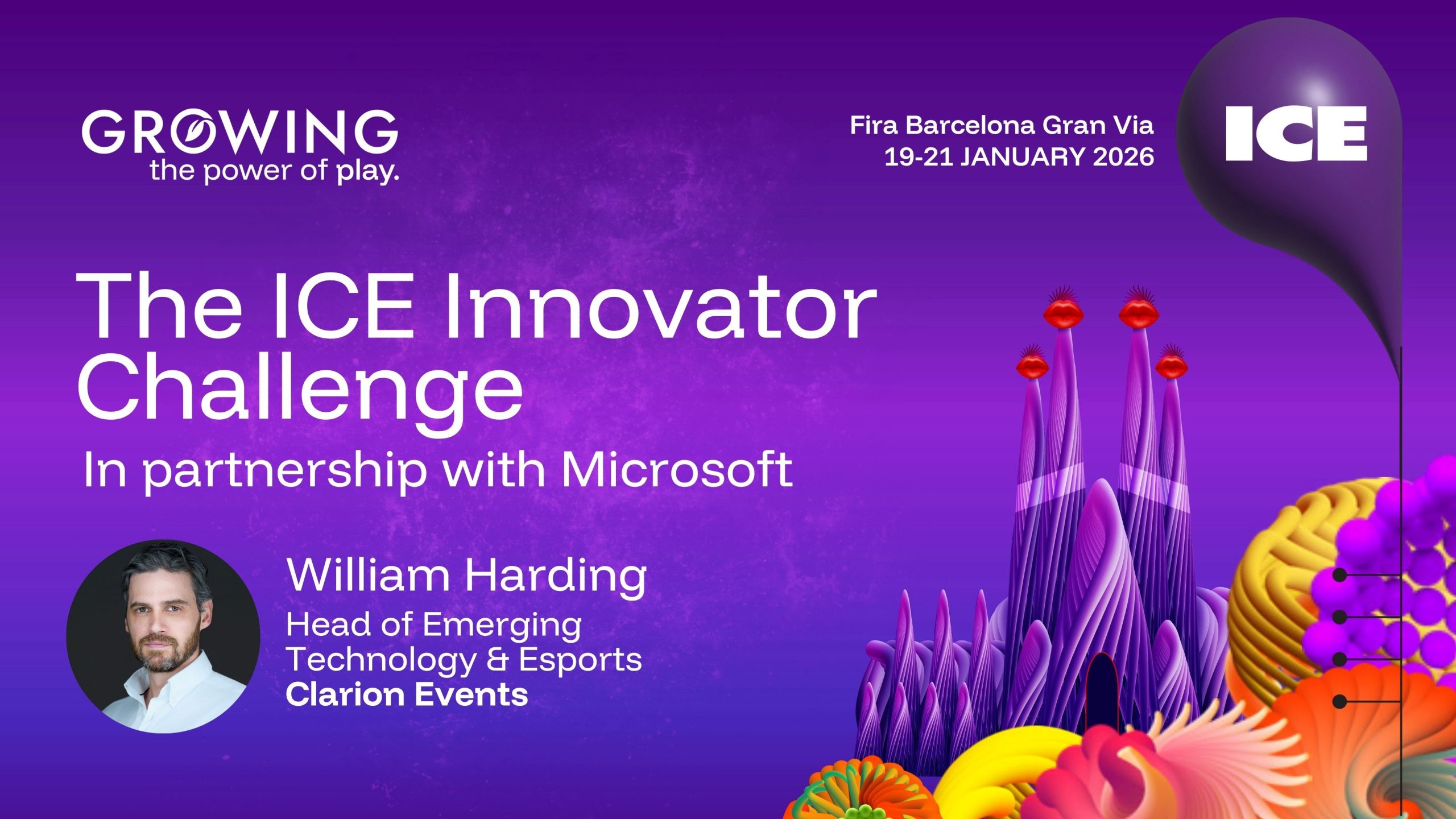 GROWING
the power of play.

Fira Barcelona Gran Via
19-21 JANUARY 2026

ICE

The ICE Innovator Challenge

In partnership with Microsoft

William Harding
Head of Emerging Technology & Esports
Clarion Events